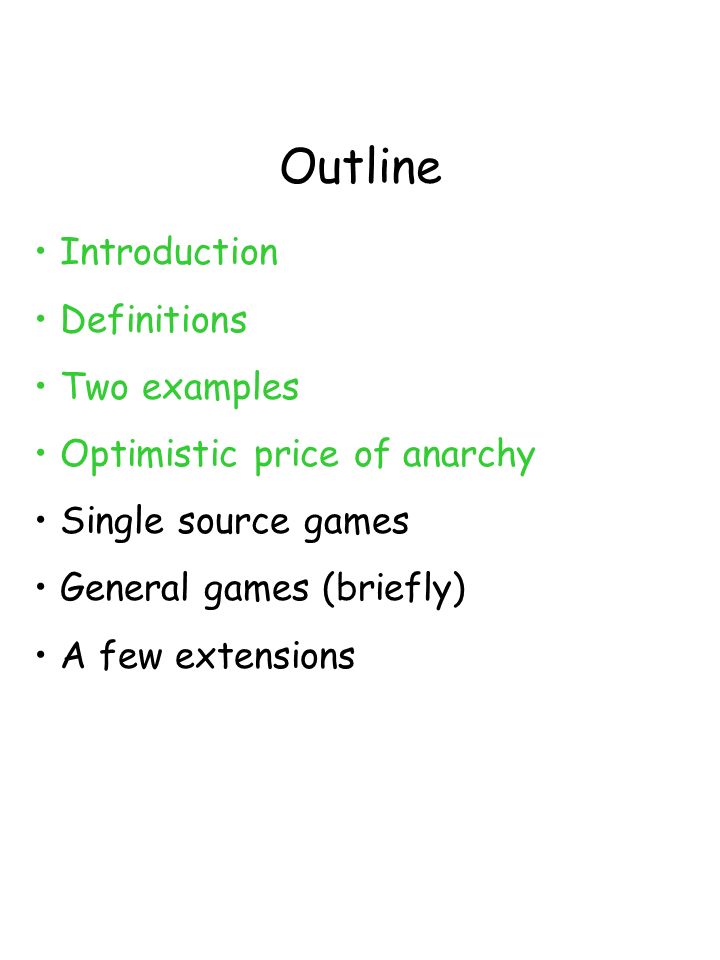 Outline

• Introduction
• Definitions
• Two examples
• Optimistic price of anarchy
• Single source games
• General games (briefly)
• A few extensions